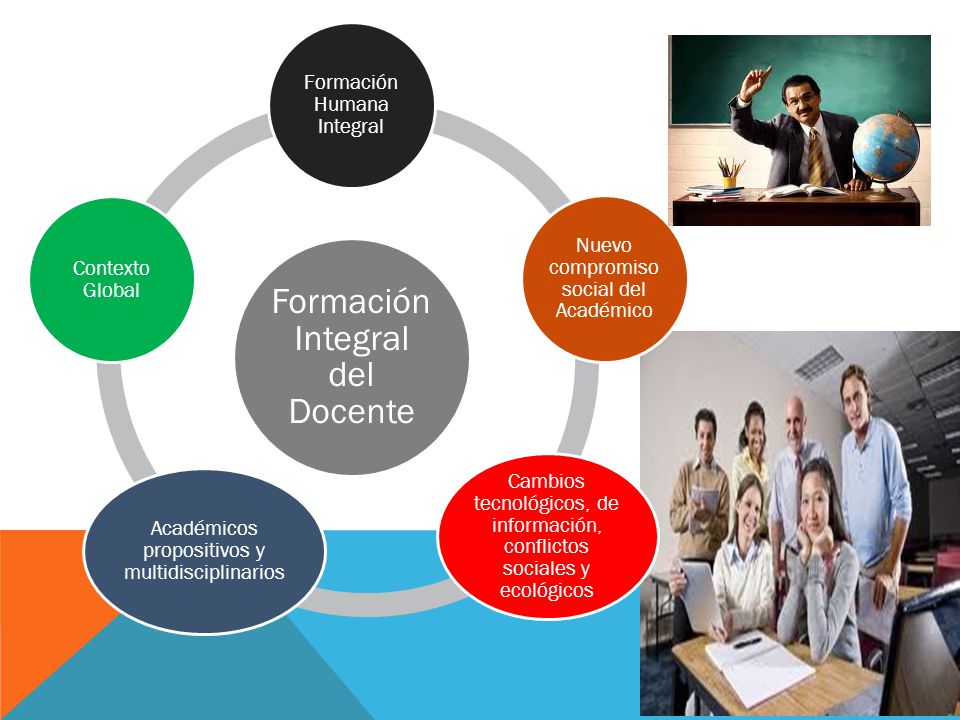 Formación Humana Integral

Nuevo compromiso social del Académico

Cambios tecnológicos, de información, conflictos sociales y ecológicos

Académicos propositivos y multidisciplinarios

Contexto Global

Formación Integral del Docente